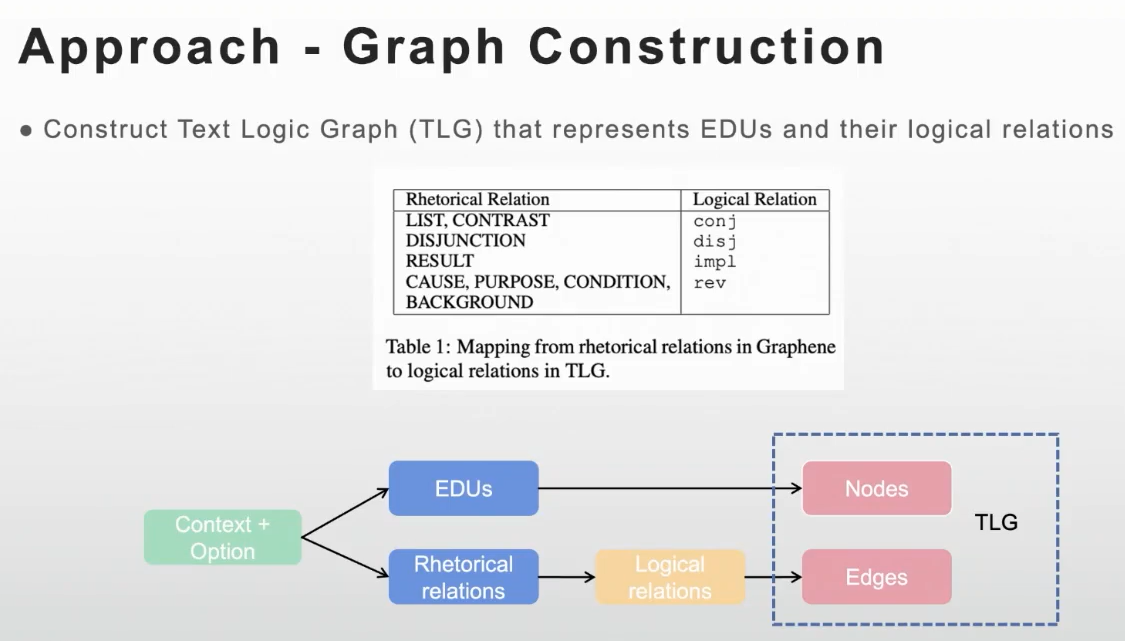 Approach - Graph Construction

● Construct Text Logic Graph (TLG) that represents EDUs and their logical relations

| Rhetorical Relation | Logical Relation |
|---|---|
| LIST, CONTRAST | conj |
| DISJUNCTION | disj |
| RESULT | impl |
| CAUSE, PURPOSE, CONDITION, BACKGROUND | rev |

Table 1: Mapping from rhetorical relations in Graphene to logical relations in TLG.

Context + Option

EDUs

Rhetorical relations

Logical relations

Nodes

Edges

TLG